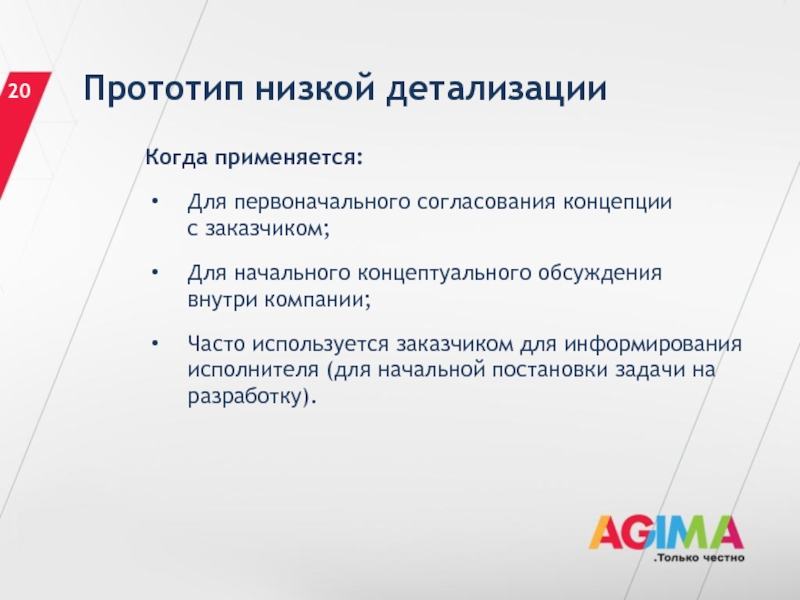 20

Прототип низкой детализации

Когда применяется:

• Для первоначального согласования концепции с заказчиком;

• Для начального концептуального обсуждения внутри компании;

• Часто используется заказчиком для информирования исполнителя (для начальной постановки задачи на разработку).

AGIMA
.Только честно